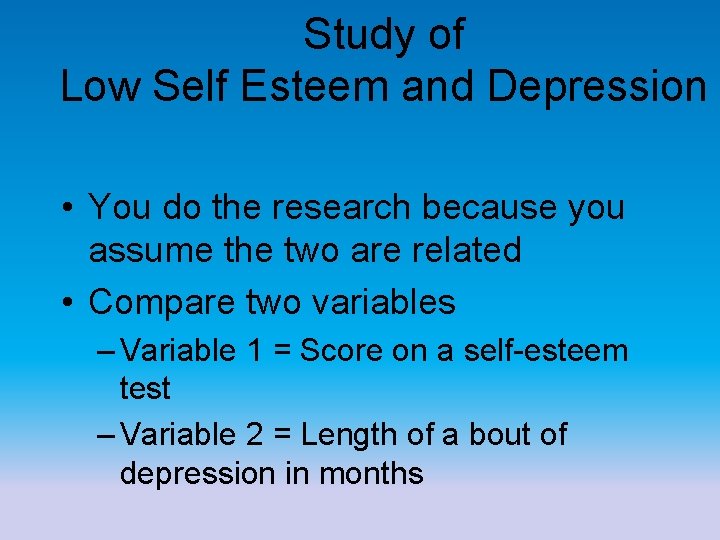 Study of
Low Self Esteem and Depression

• You do the research because you assume the two are related
• Compare two variables
– Variable 1 = Score on a self-esteem test
– Variable 2 = Length of a bout of depression in months